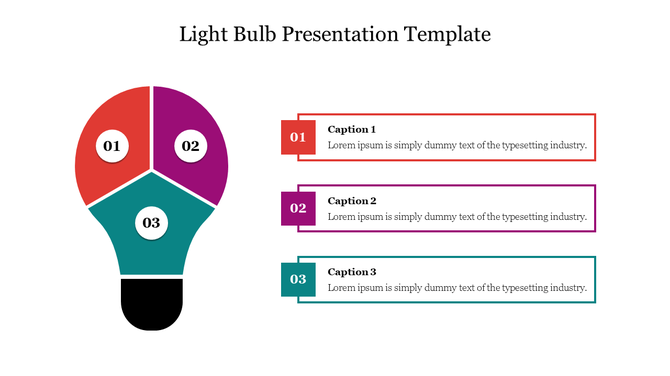 Light Bulb Presentation Template

01

02

03

01

Caption 1

Lorem ipsum is simply dummy text of the typesetting industry.

02

Caption 2

Lorem ipsum is simply dummy text of the typesetting industry.

03

Caption 3

Lorem ipsum is simply dummy text of the typesetting industry.